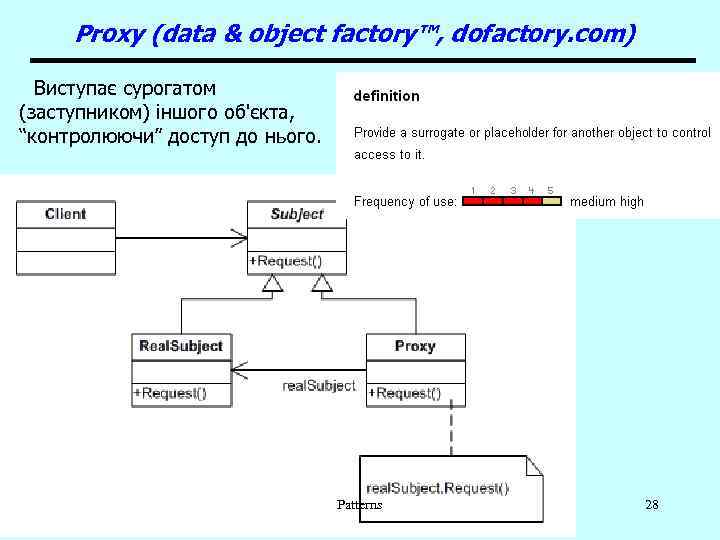 Proxy (data & object factory™, dofactory.com)

Виступає сурогатом (заступником) іншого об'єкта, “контролюючи” доступ до нього.

definition

Provide a surrogate or placeholder for another object to control access to it.

Frequency of use: 1 2 3 4 5 medium high

Client

Subject

+Request()

RealSubject

+Request()

realSubject

Proxy

+Request()

realSubject.Request()

Patterns

28